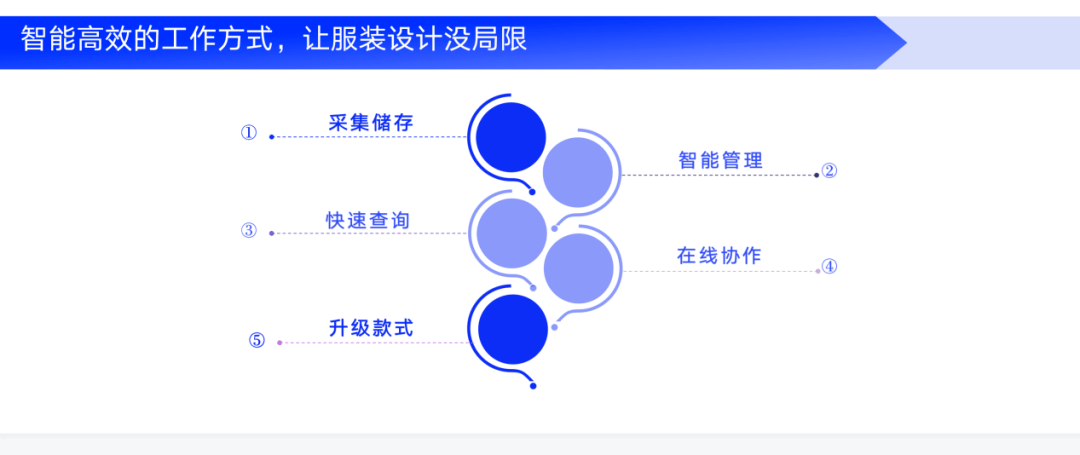 智能高效的工作方式，让服装设计没局限

① 采集储存

智能管理 ②

③ 快速查询

在线协作 ④

⑤ 升级款式